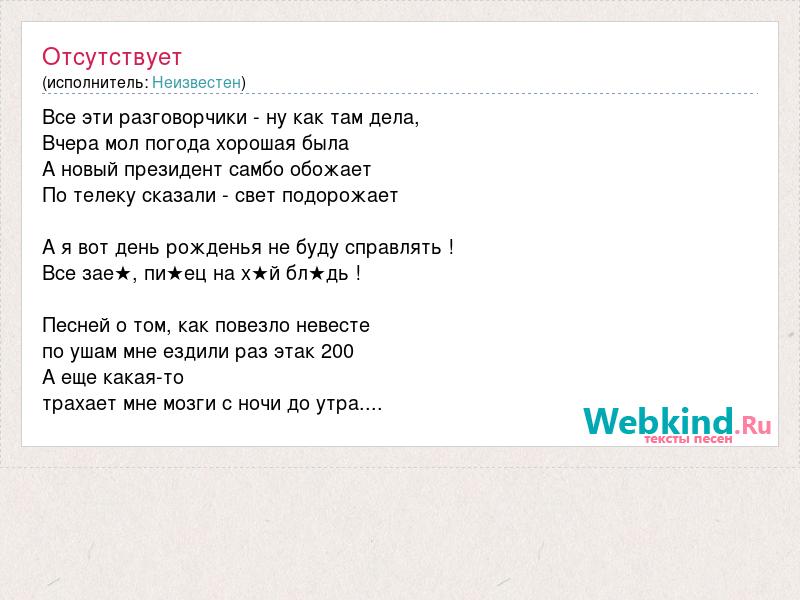 Отсутствует
(исполнитель: Неизвестен)

Все эти разговорчики - ну как там дела,
Вчера мол погода хорошая была
А новый президент самбо обожает
По телеку сказали - свет подорожает

А я вот день рожденья не буду справлять !
Все зае★, пи★ец на х★й бл★дь !

Песней о том, как повезло невесте
по ушам мне ездили раз этак 200
А еще какая-то
трахает мне мозги с ночи до утра....

Webkind.Ru
тексты песен